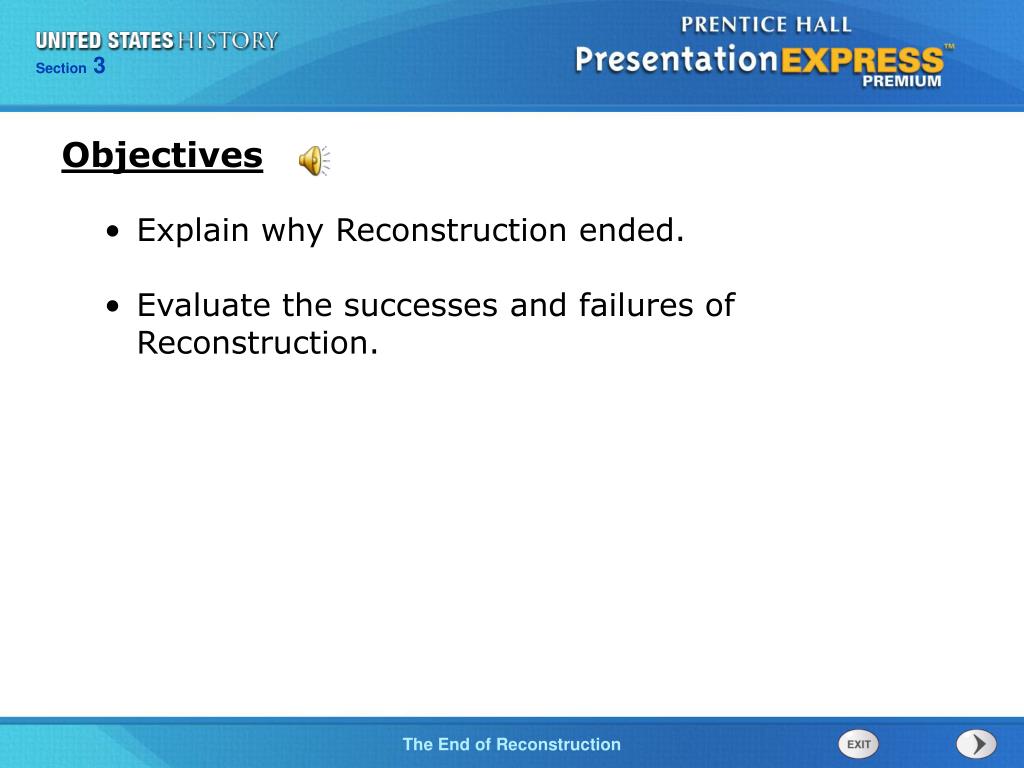 UNITED STATES HISTORY
Section 3

PRENTICE HALL
PresentationEXPRESS™
PREMIUM

Objectives

• Explain why Reconstruction ended.

• Evaluate the successes and failures of Reconstruction.

The End of Reconstruction

EXIT